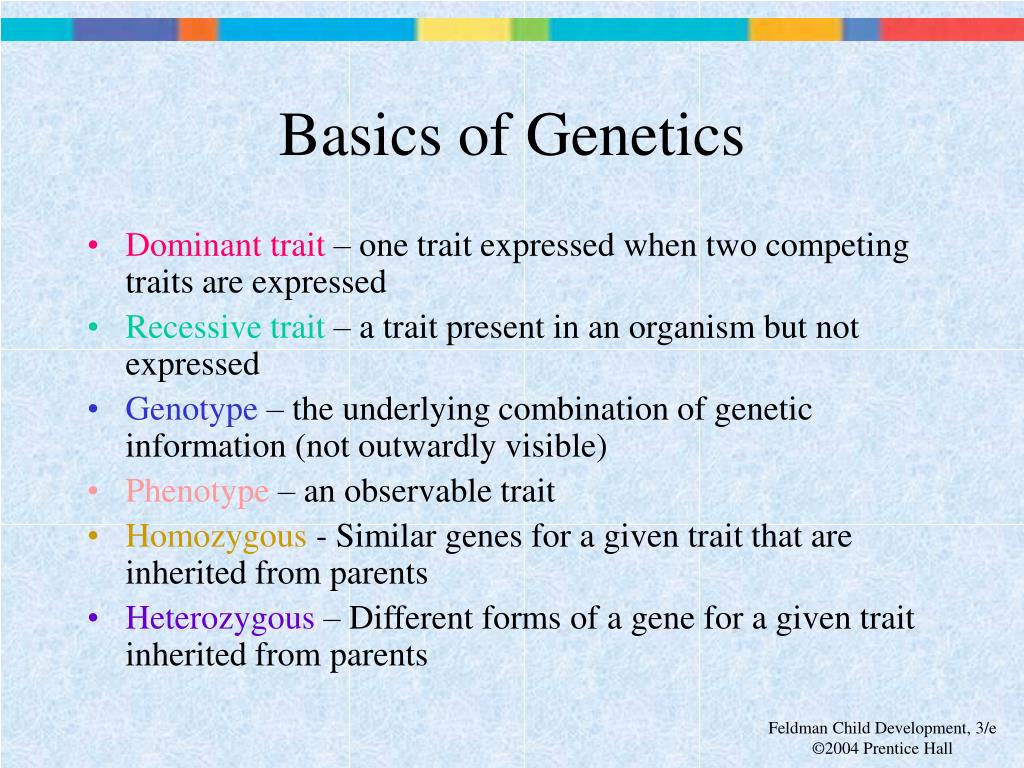 Basics of Genetics

• Dominant trait – one trait expressed when two competing traits are expressed
• Recessive trait – a trait present in an organism but not expressed
• Genotype – the underlying combination of genetic information (not outwardly visible)
• Phenotype – an observable trait
• Homozygous - Similar genes for a given trait that are inherited from parents
• Heterozygous – Different forms of a gene for a given trait inherited from parents

Feldman Child Development, 3/e
©2004 Prentice Hall